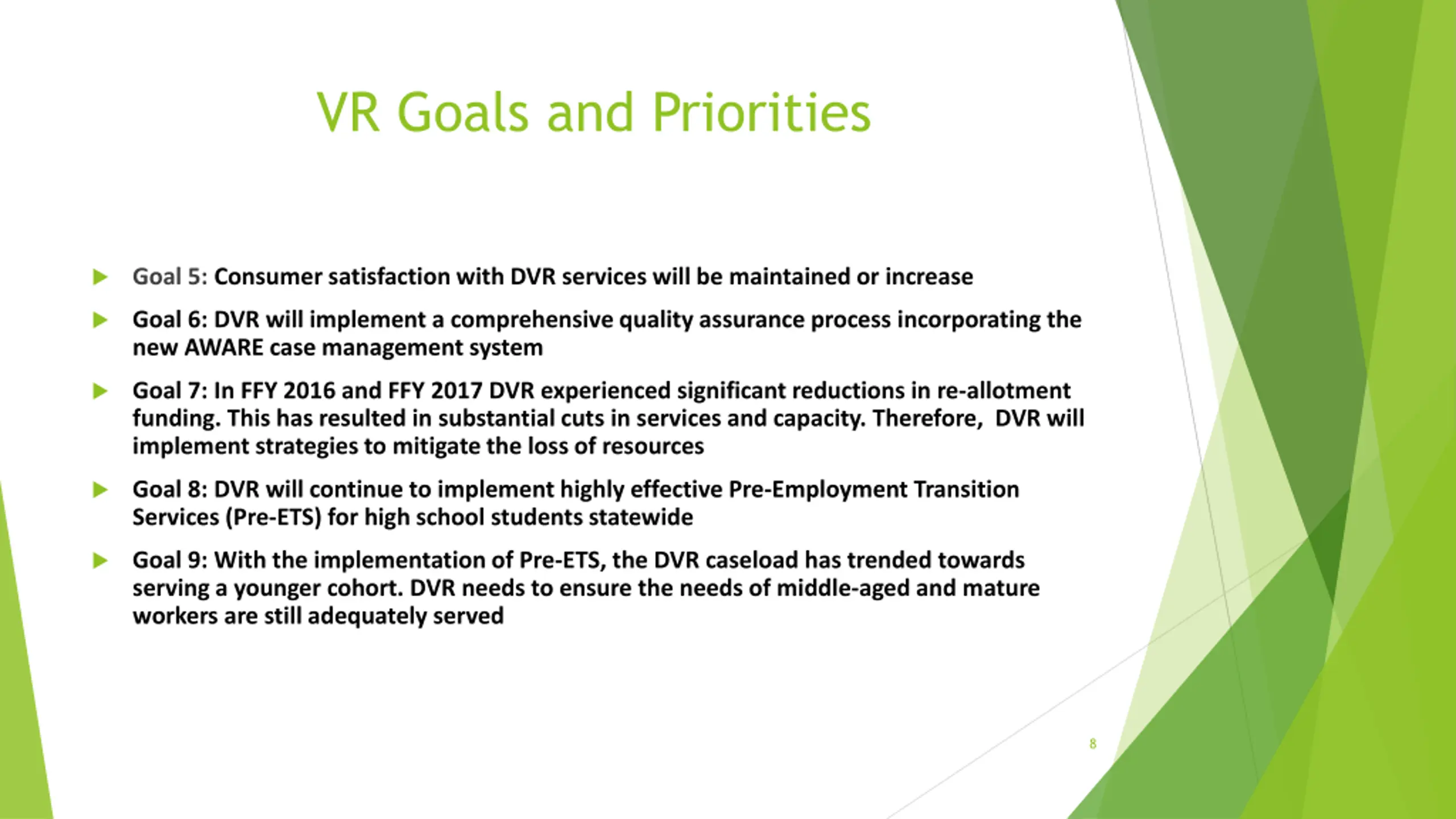 VR Goals and Priorities

Goal 5: Consumer satisfaction with DVR services will be maintained or increase

Goal 6: DVR will implement a comprehensive quality assurance process incorporating the new AWARE case management system

Goal 7: In FFY 2016 and FFY 2017 DVR experienced significant reductions in re-allotment funding. This has resulted in substantial cuts in services and capacity. Therefore, DVR will implement strategies to mitigate the loss of resources

Goal 8: DVR will continue to implement highly effective Pre-Employment Transition Services (Pre-ETS) for high school students statewide

Goal 9: With the implementation of Pre-ETS, the DVR caseload has trended towards serving a younger cohort. DVR needs to ensure the needs of middle-aged and mature workers are still adequately served

8